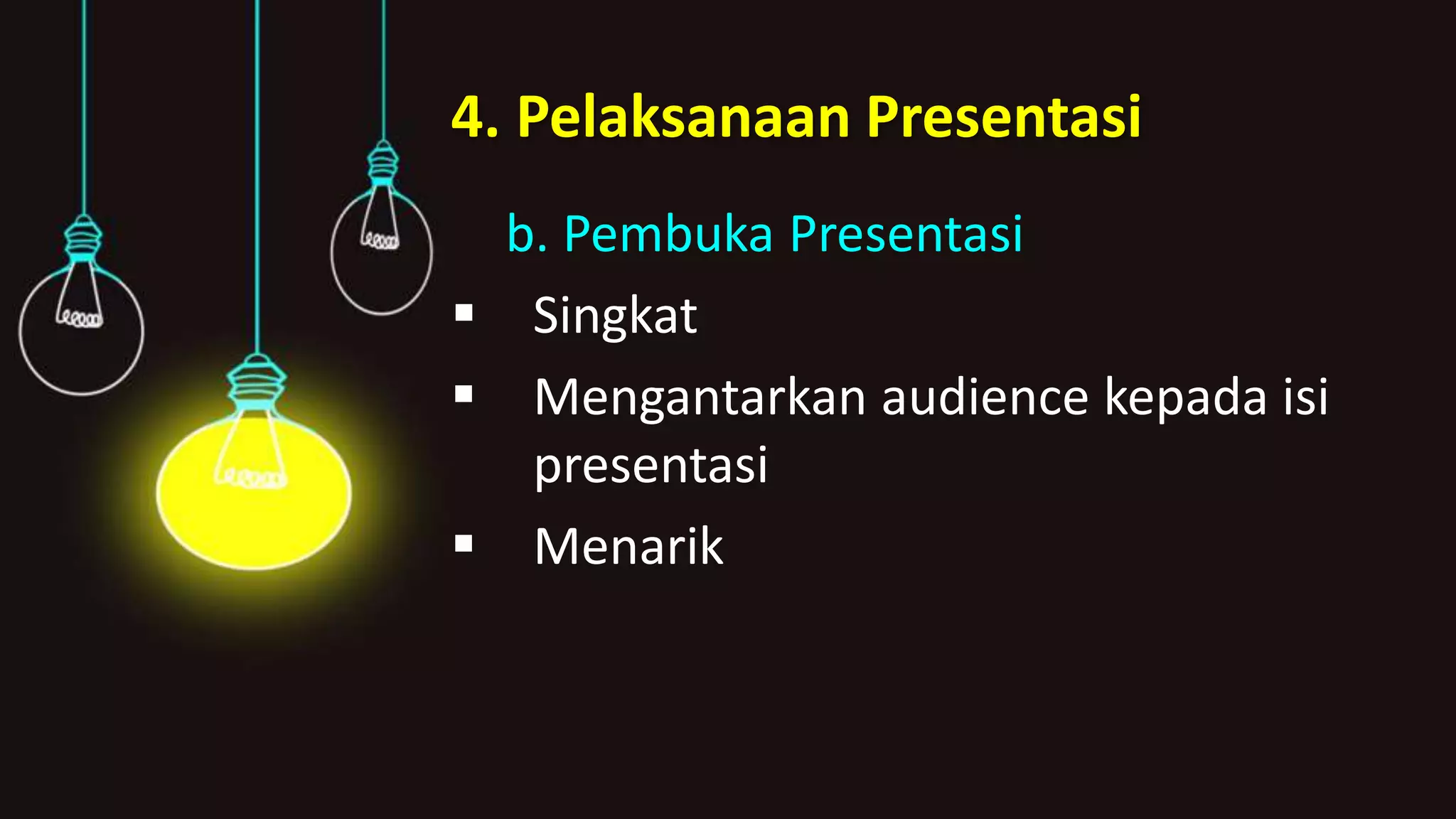 4. Pelaksanaan Presentasi

b. Pembuka Presentasi

▪ Singkat
▪ Mengantarkan audience kepada isi presentasi
▪ Menarik